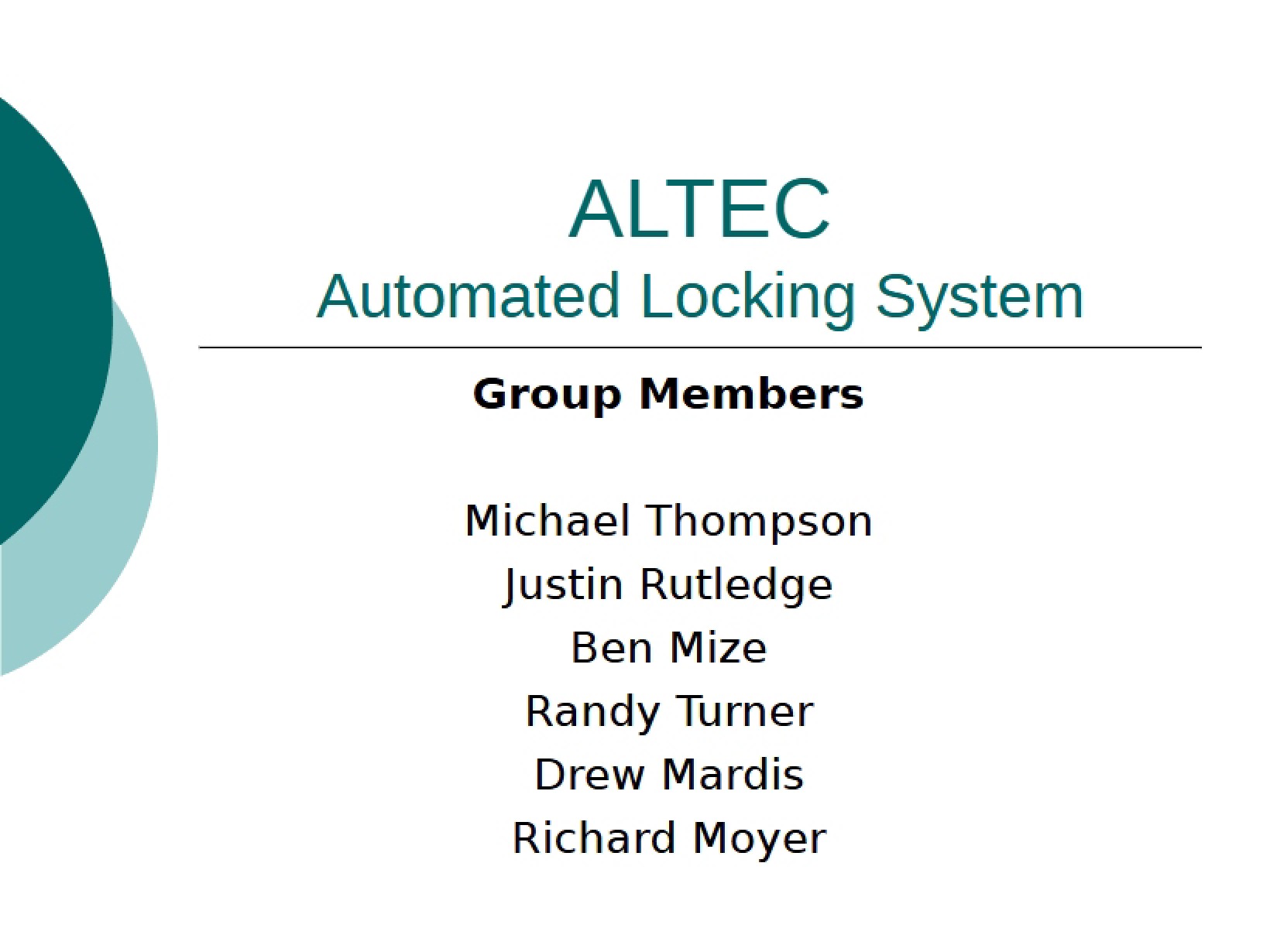 ALTEC
Automated Locking System

Group Members

Michael Thompson
Justin Rutledge
Ben Mize
Randy Turner
Drew Mardis
Richard Moyer